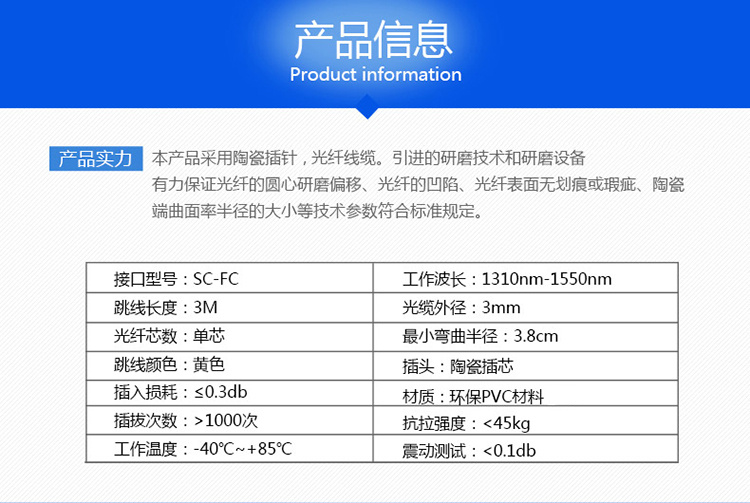 产品信息
Product information

产品实力 本产品采用陶瓷插针，光纤线缆。引进的研磨技术和研磨设备有力保证光纤的圆心研磨偏移、光纤的凹陷、光纤表面无划痕或瑕疵、陶瓷端曲面率半径的大小等技术参数符合标准规定。

| 接口型号：SC-FC | 工作波长：1310nm-1550nm |
|---|---|
| 跳线长度：3M | 光缆外径：3mm |
| 光纤芯数：单芯 | 最小弯曲半径：3.8cm |
| 跳线颜色：黄色 | 插头：陶瓷插芯 |
| 插入损耗：≤0.3db | 材质：环保PVC材料 |
| 插拔次数：>1000次 | 抗拉强度：<45kg |
| 工作温度：-40℃~+85℃ | 震动测试：<0.1db |